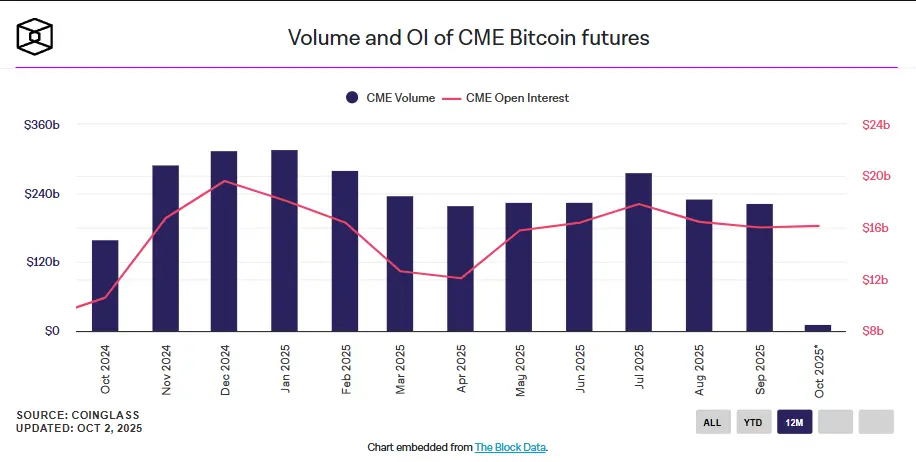 Volume and OI of CME Bitcoin futures

CME Volume CME Open Interest

$360b
$240b
$120b
$0

$24b
$20b
$16b
$12b
$8b

Oct 2024
Nov 2024
Dec 2024
Jan 2025
Feb 2025
Mar 2025
Apr 2025
May 2025
Jun 2025
Jul 2025
Aug 2025
Sep 2025
Oct 2025*

SOURCE: COINGLASS
UPDATED: OCT 2, 2025

ALL YTD 12M

Chart embedded from The Block Data.